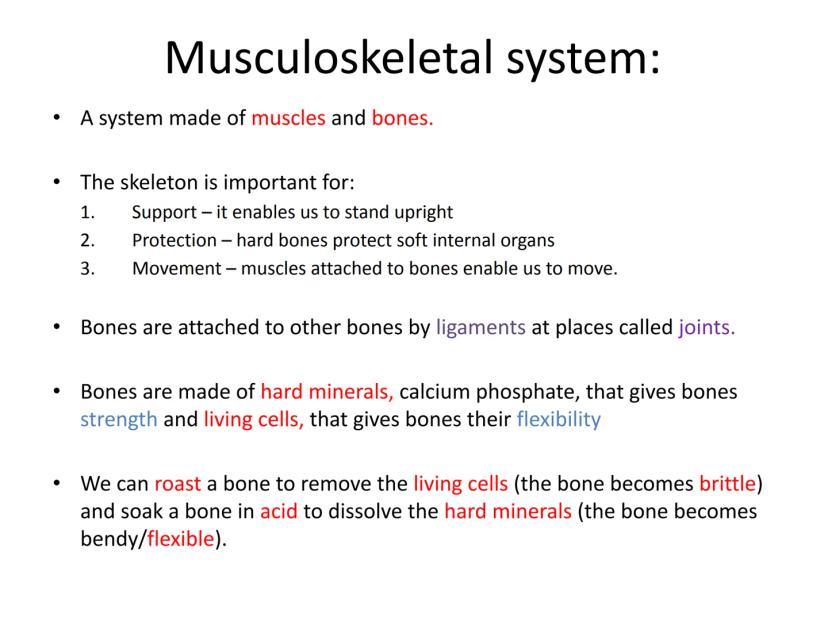 Musculoskeletal system:

• A system made of muscles and bones.

• The skeleton is important for:
1. Support – it enables us to stand upright
2. Protection – hard bones protect soft internal organs
3. Movement – muscles attached to bones enable us to move.

• Bones are attached to other bones by ligaments at places called joints.

• Bones are made of hard minerals, calcium phosphate, that gives bones strength and living cells, that gives bones their flexibility

• We can roast a bone to remove the living cells (the bone becomes brittle) and soak a bone in acid to dissolve the hard minerals (the bone becomes bendy/flexible).